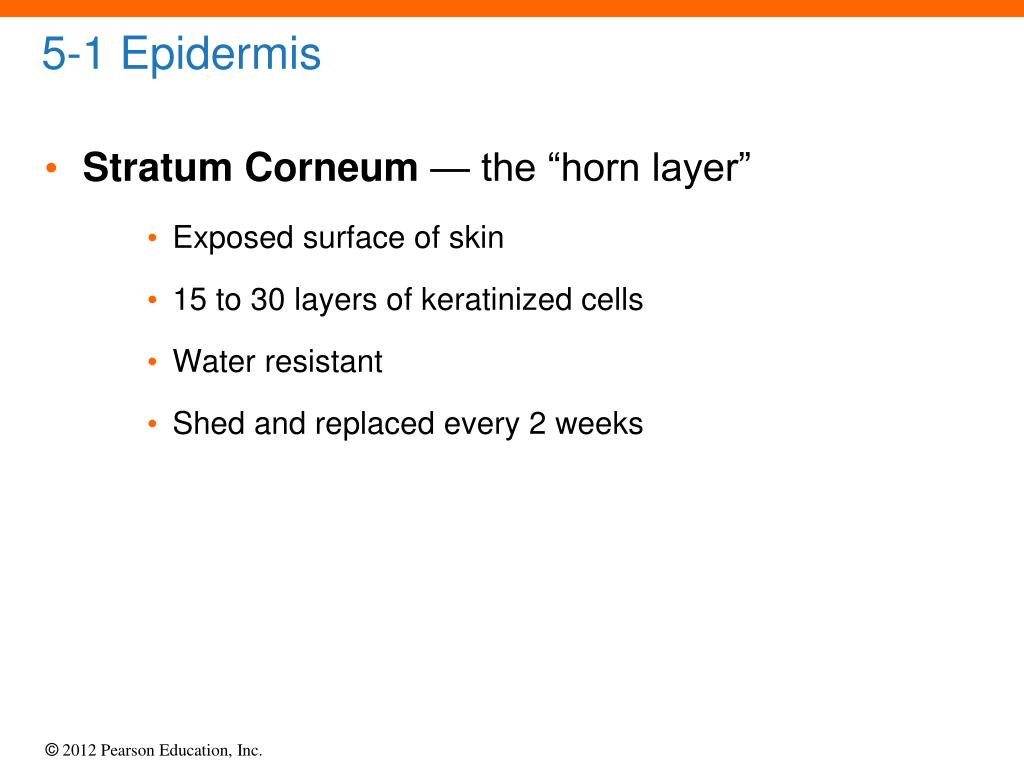 5-1 Epidermis

• Stratum Corneum — the “horn layer”

• Exposed surface of skin

• 15 to 30 layers of keratinized cells

• Water resistant

• Shed and replaced every 2 weeks

© 2012 Pearson Education, Inc.